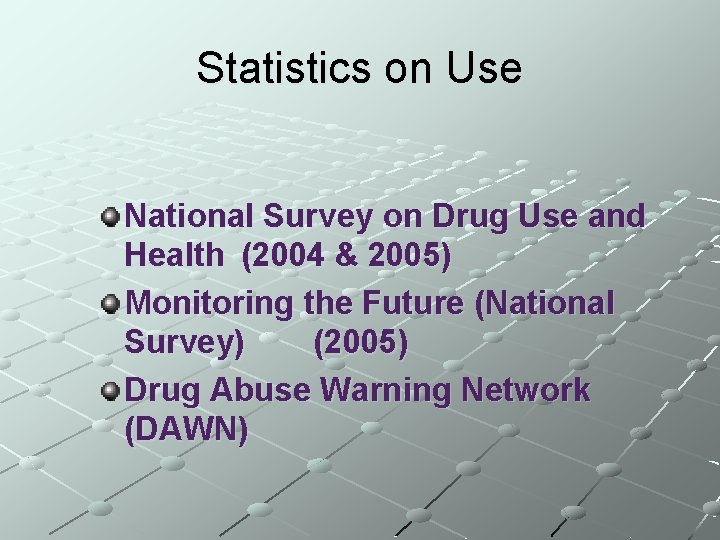 Statistics on Use

National Survey on Drug Use and Health (2004 & 2005)

Monitoring the Future (National Survey) (2005)

Drug Abuse Warning Network (DAWN)